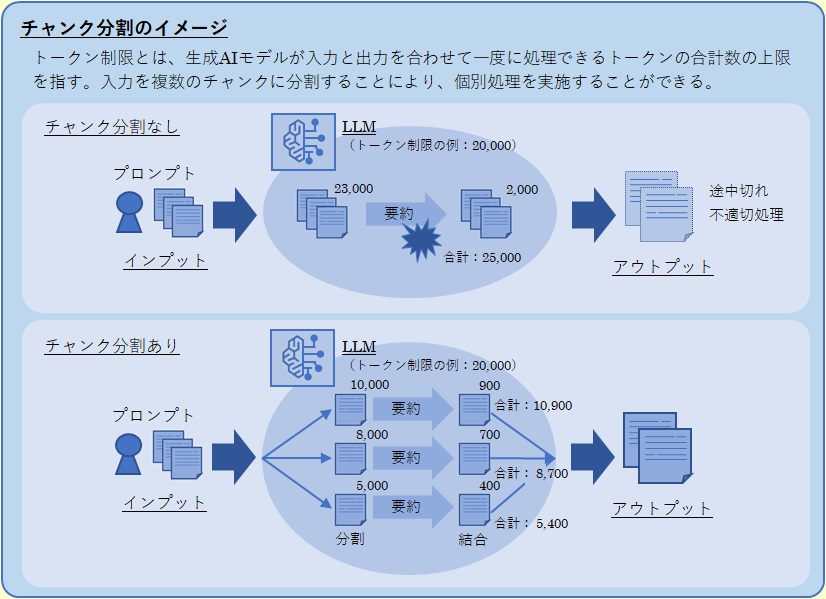 チャンク分割のイメージ

トークン制限とは、生成AIモデルが入力と出力を合わせて一度に処理できるトークンの合計数の上限を指す。入力を複数のチャンクに分割することにより、個別処理を実施することができる。

チャンク分割なし

LLM
（トークン制限の例：20,000）

プロンプト

インプット

23,000

要約

2,000

合計：25,000

途中切れ
不適切処理

アウトプット

チャンク分割あり

LLM
（トークン制限の例：20,000）

プロンプト

インプット

10,000

要約

900

合計：10,900

8,000

要約

700

合計：8,700

5,000

要約

400

合計：5,400

分割

結合

アウトプット